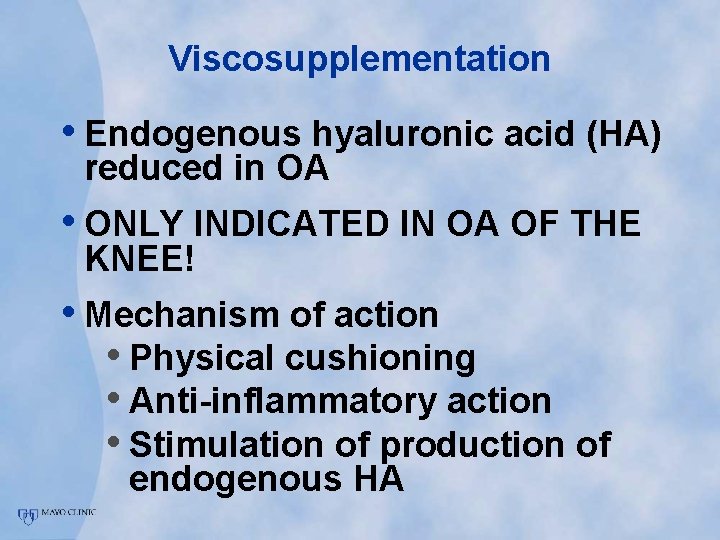 Viscosupplementation

• Endogenous hyaluronic acid (HA) reduced in OA

• ONLY INDICATED IN OA OF THE KNEE!

• Mechanism of action
  • Physical cushioning
  • Anti-inflammatory action
  • Stimulation of production of endogenous HA

MAYO CLINIC